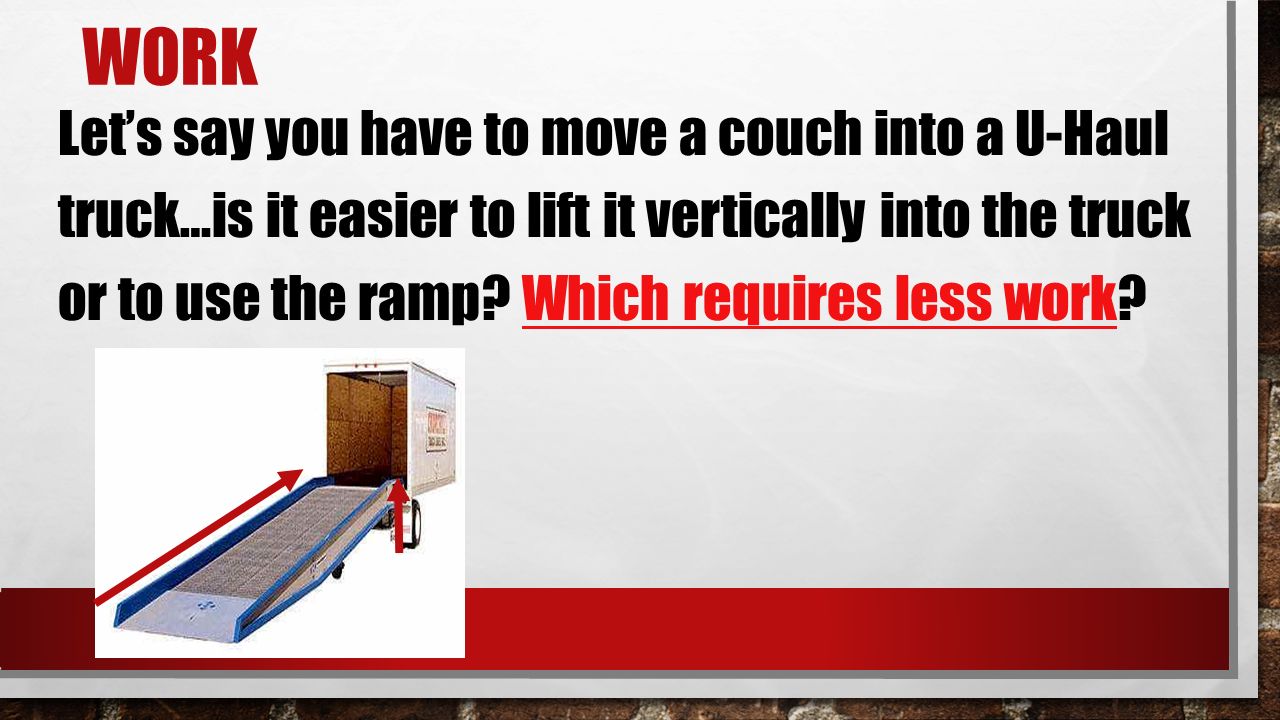 WORK

Let's say you have to move a couch into a U-Haul truck…is it easier to lift it vertically into the truck or to use the ramp? Which requires less work?